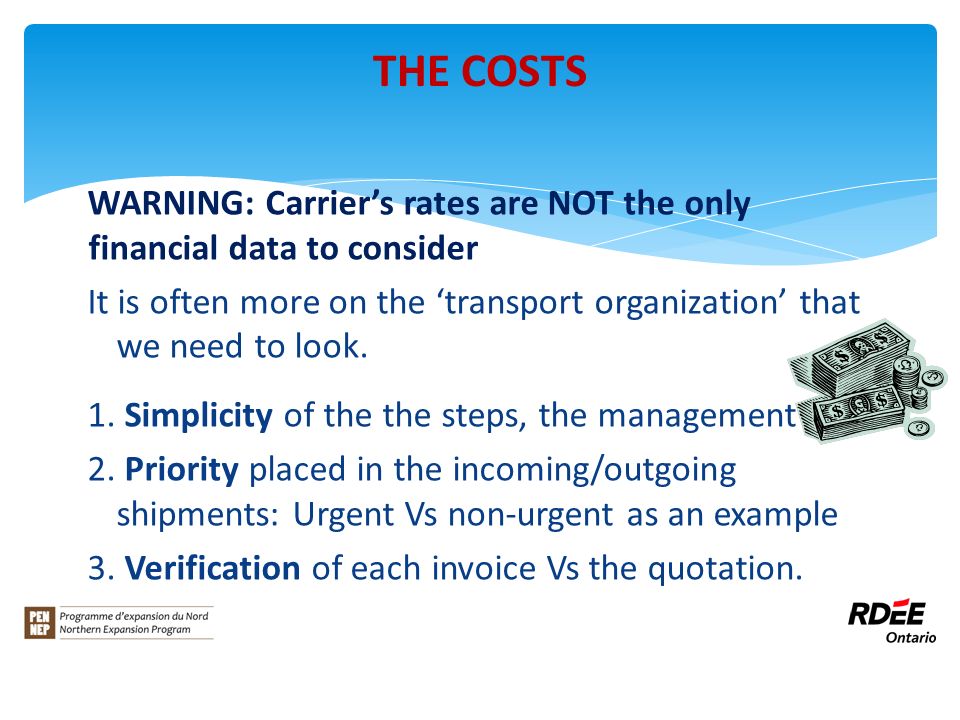 THE COSTS

WARNING: Carrier’s rates are NOT the only financial data to consider

It is often more on the ‘transport organization’ that we need to look.

1. Simplicity of the the steps, the management

2. Priority placed in the incoming/outgoing shipments: Urgent Vs non-urgent as an example

3. Verification of each invoice Vs the quotation.

PEN NEP Programme d’expansion du Nord Northern Expansion Program

RDÉE Ontario